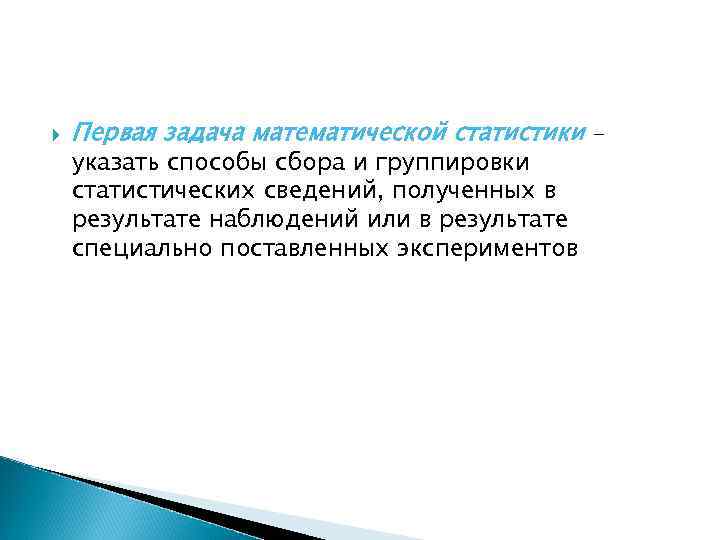 Первая задача математической статистики – указать способы сбора и группировки статистических сведений, полученных в результате наблюдений или в результате специально поставленных экспериментов